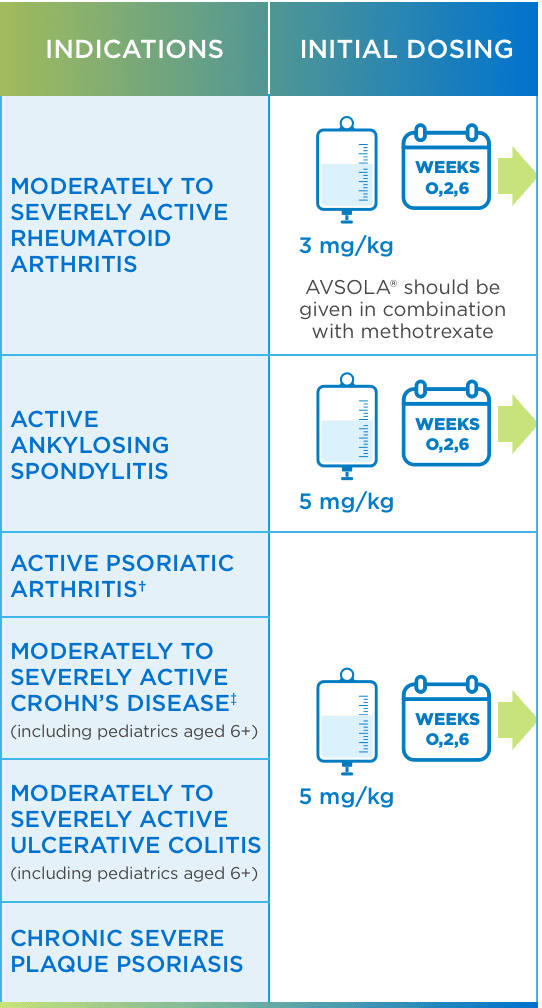 | INDICATIONS | INITIAL DOSING |
|---|---|
| MODERATELY TO SEVERELY ACTIVE RHEUMATOID ARTHRITIS | WEEKS 0,2,6 3 mg/kg AVSOLA® should be given in combination with methotrexate |
| ACTIVE ANKYLOSING SPONDYLITIS | WEEKS 0,2,6 5 mg/kg |
| ACTIVE PSORIATIC ARTHRITIS† | WEEKS 0,2,6 5 mg/kg |
| MODERATELY TO SEVERELY ACTIVE CROHN'S DISEASE‡ (including pediatrics aged 6+) | |
| MODERATELY TO SEVERELY ACTIVE ULCERATIVE COLITIS (including pediatrics aged 6+) | |
| CHRONIC SEVERE PLAQUE PSORIASIS | |